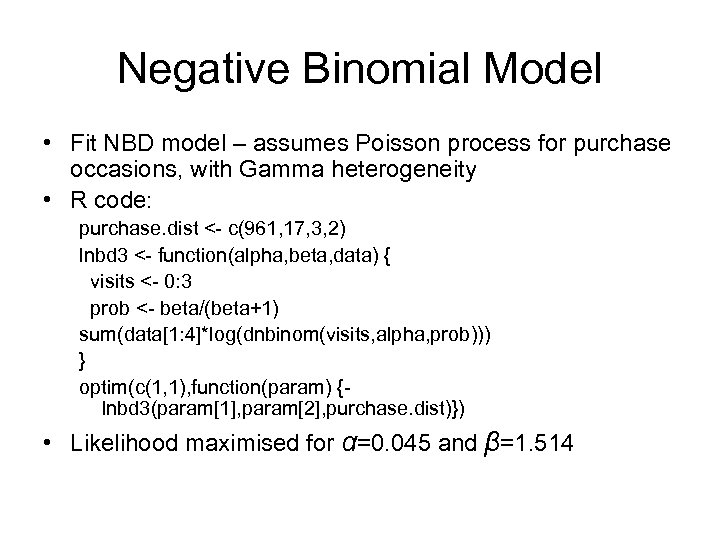 Negative Binomial Model

• Fit NBD model – assumes Poisson process for purchase occasions, with Gamma heterogeneity

• R code:

purchase.dist <- c(961,17,3,2)
lnbd3 <- function(alpha,beta,data) {
visits <- 0:3
prob <- beta/(beta+1)
sum(data[1:4]*log(dnbinom(visits,alpha,prob)))
}
optim(c(1,1),function(param) {-lnbd3(param[1],param[2],purchase.dist)})

• Likelihood maximised for $\alpha$=0.045 and $\beta$=1.514